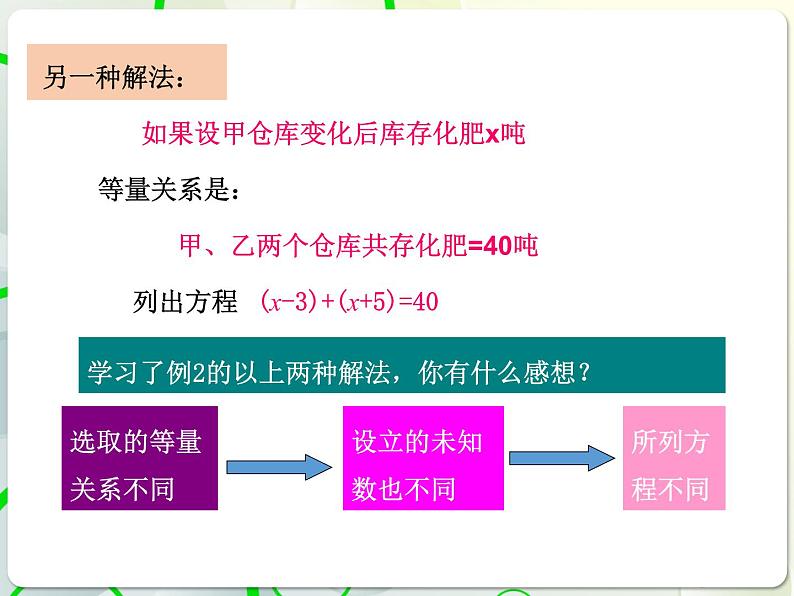 另一种解法：

如果设甲仓库变化后库存化肥x吨

等量关系是：

甲、乙两个仓库共存化肥=40吨

列出方程 $(x-3)+(x+5)=40$

学习了例2的以上两种解法，你有什么感想？

选取的等量关系不同

设立的未知数也不同

所列方程不同